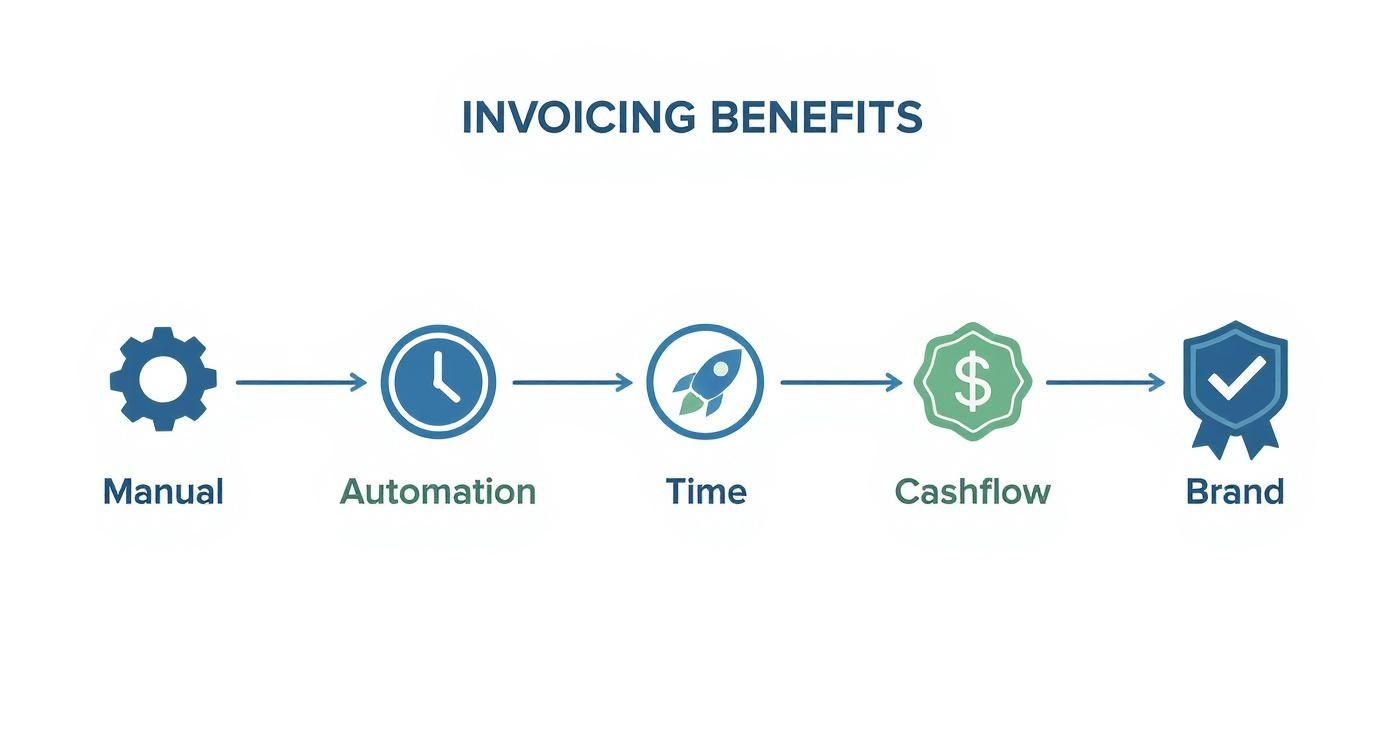 INVOICING BENEFITS

$

Manual

Automation

Time

Cashflow

Brand